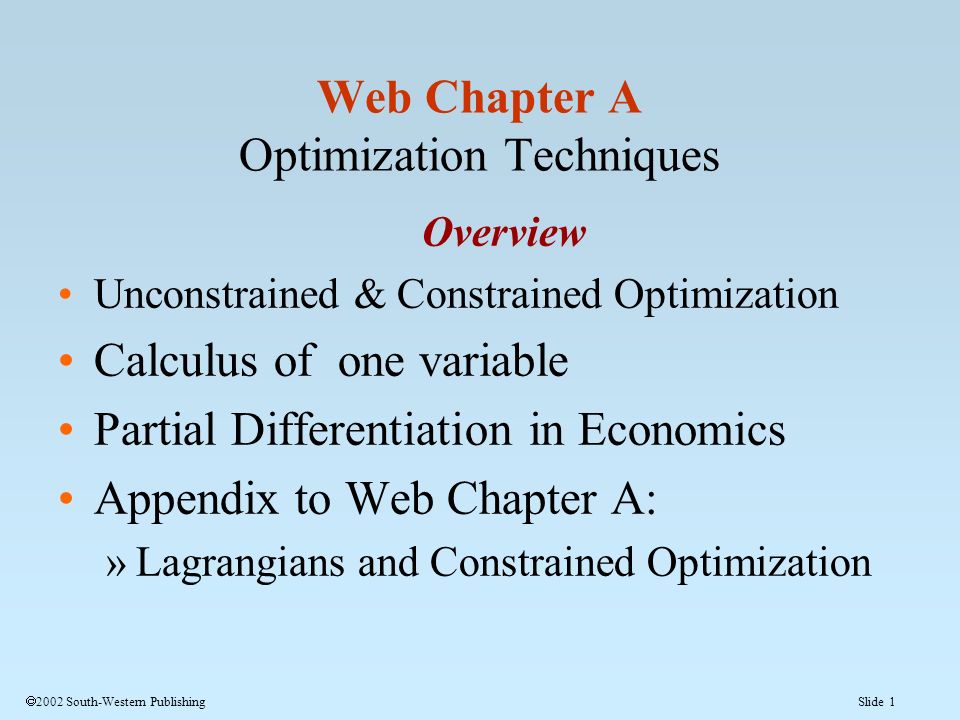 Web Chapter A
Optimization Techniques

Overview

• Unconstrained & Constrained Optimization
• Calculus of one variable
• Partial Differentiation in Economics
• Appendix to Web Chapter A:
» Lagrangians and Constrained Optimization

©2002 South-Western Publishing

Slide 1